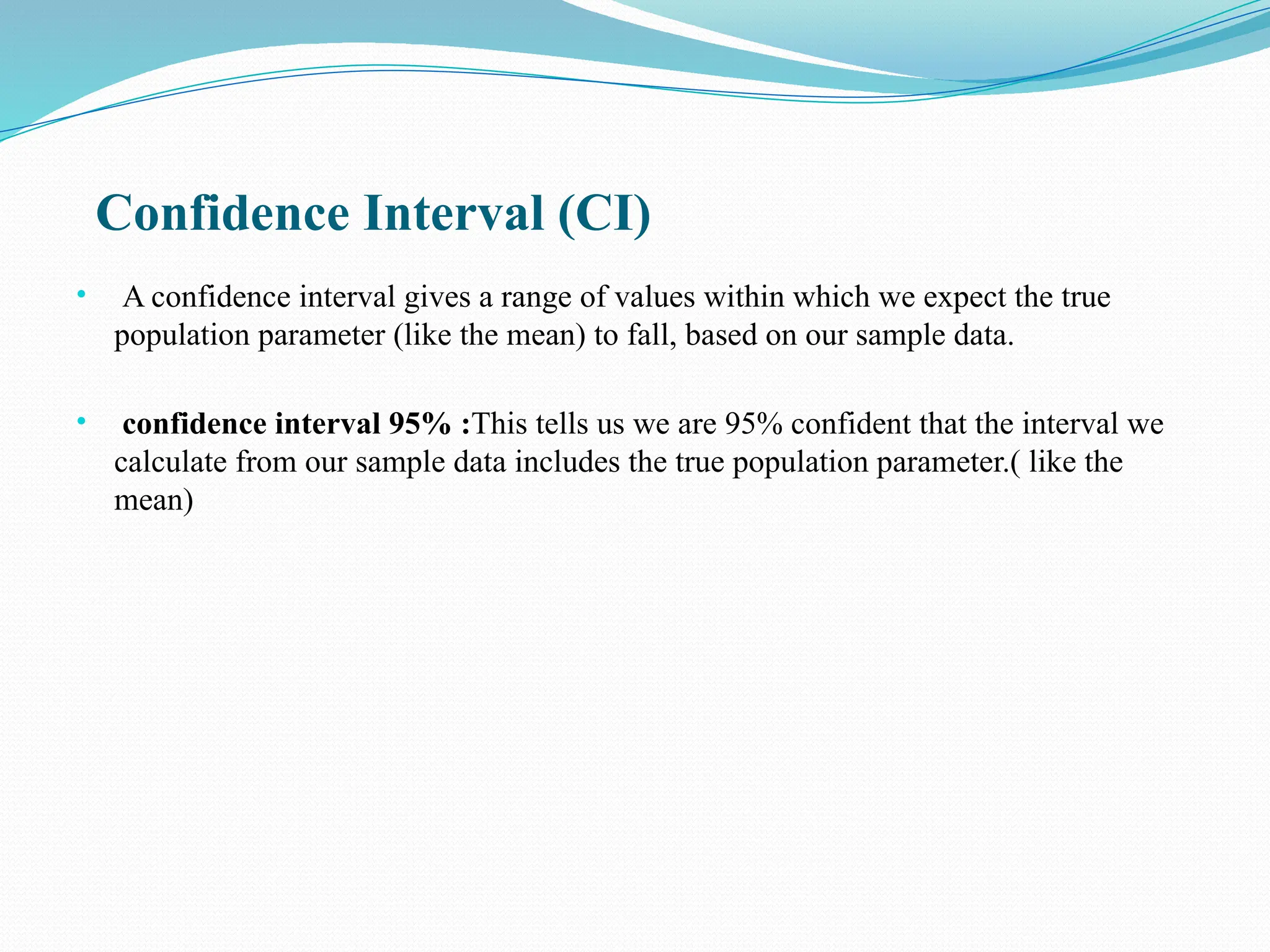 Confidence Interval (CI)

• A confidence interval gives a range of values within which we expect the true population parameter (like the mean) to fall, based on our sample data.

• confidence interval 95% :This tells us we are 95% confident that the interval we calculate from our sample data includes the true population parameter.( like the mean)